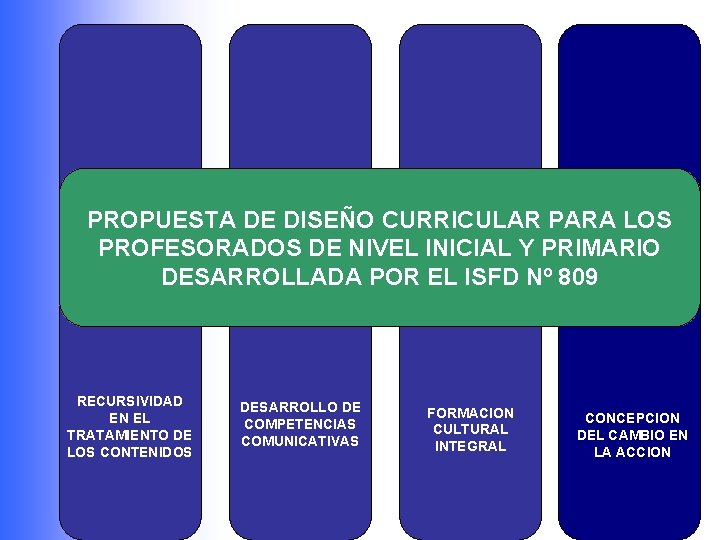 PROPUESTA DE DISEÑO CURRICULAR PARA LOS PROFESORADOS DE NIVEL INICIAL Y PRIMARIO DESARROLLADA POR EL ISFD Nº 809

RECURSIVIDAD EN EL TRATAMIENTO DE LOS CONTENIDOS

DESARROLLO DE COMPETENCIAS COMUNICATIVAS

FORMACION CULTURAL INTEGRAL

CONCEPCION DEL CAMBIO EN LA ACCION